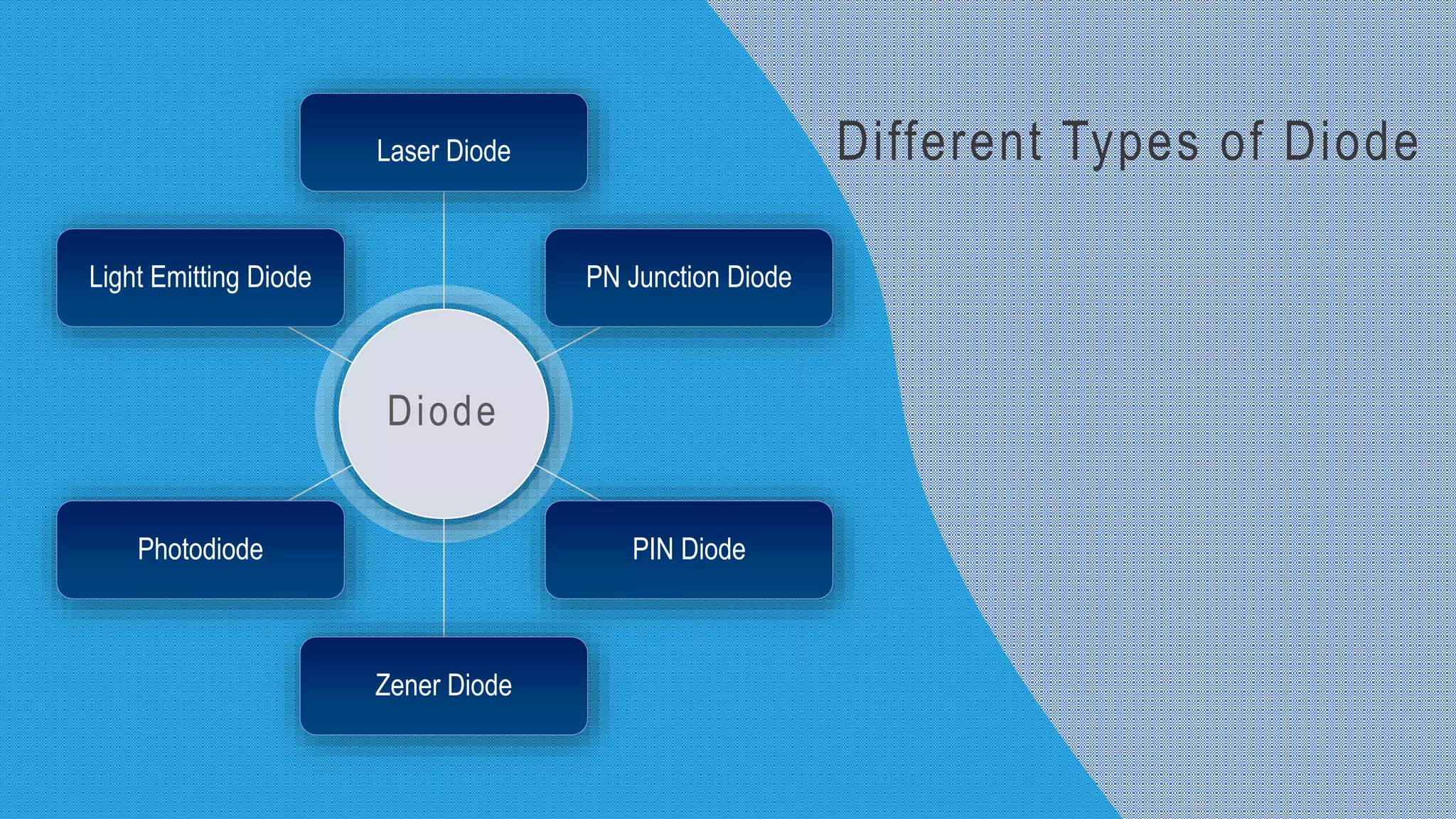 Different Types of Diode

Laser Diode

Light Emitting Diode

PN Junction Diode

Diode

Photodiode

PIN Diode

Zener Diode